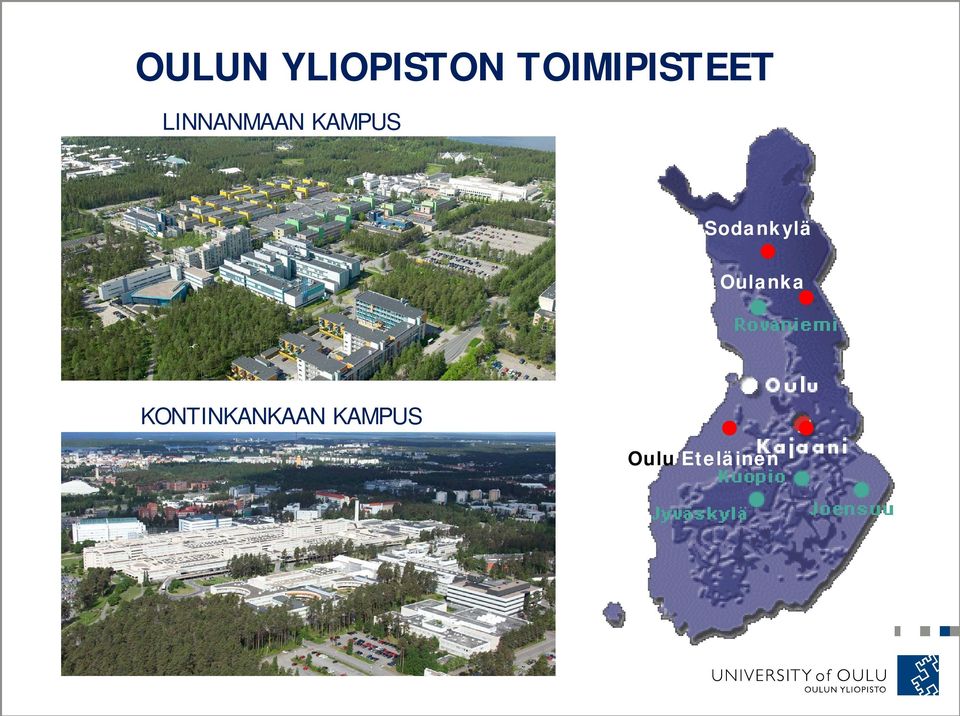 OULUN YLIOPISTON TOIMIPISTEET

LINNANMAAN KAMPUS

KONTINKANKAAN KAMPUS

Sodankylä

Oulanka

Rovaniemi

Oulu

Kajaani

Oulu Eteläinen

Kuopio

Jyväskylä

Joensuu

UNIVERSITY of OULU
OULUN YLIOPISTO